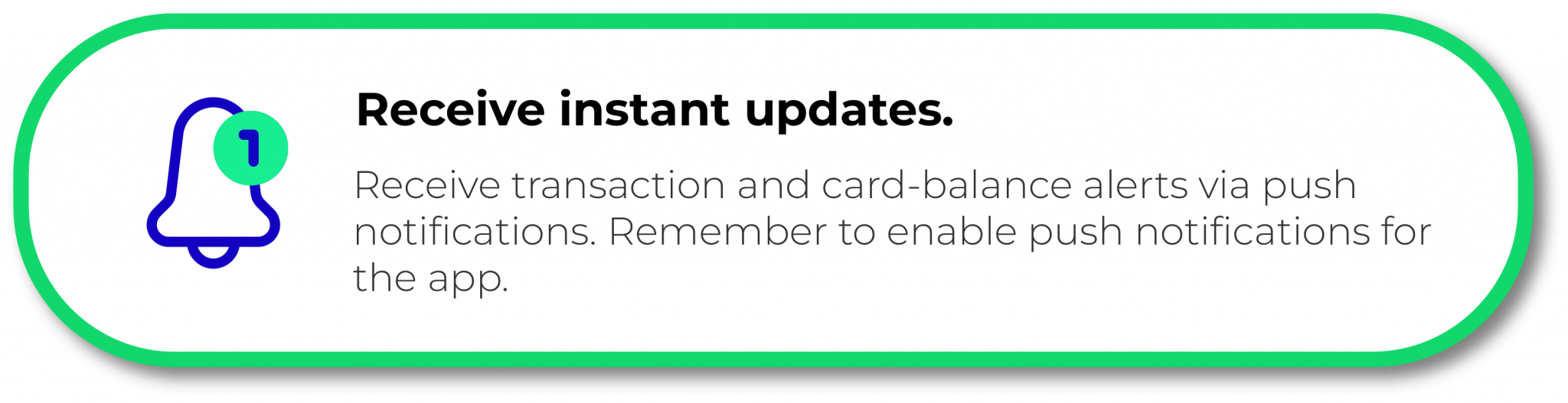 1

Receive instant updates.

Receive transaction and card-balance alerts via push notifications. Remember to enable push notifications for the app.